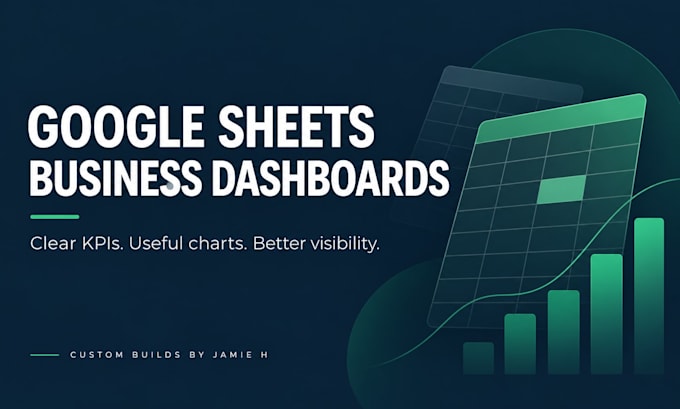 GOOGLE SHEETS
BUSINESS DASHBOARDS

Clear KPIs. Useful charts. Better visibility.

CUSTOM BUILDS BY JAMIE H